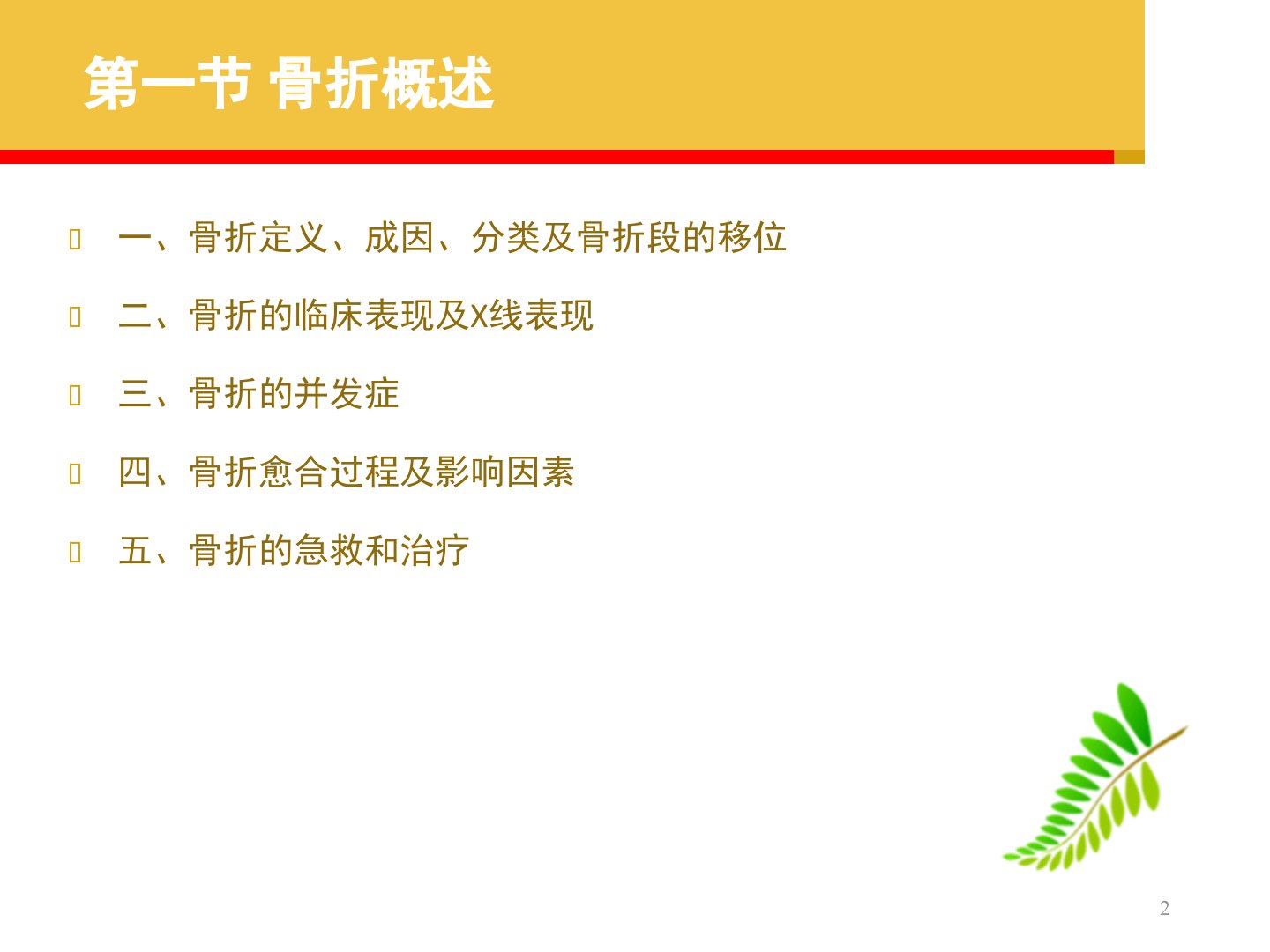 第一节 骨折概述

一、骨折定义、成因、分类及骨折段的移位

二、骨折的临床表现及X线表现

三、骨折的并发症

四、骨折愈合过程及影响因素

五、骨折的急救和治疗

2